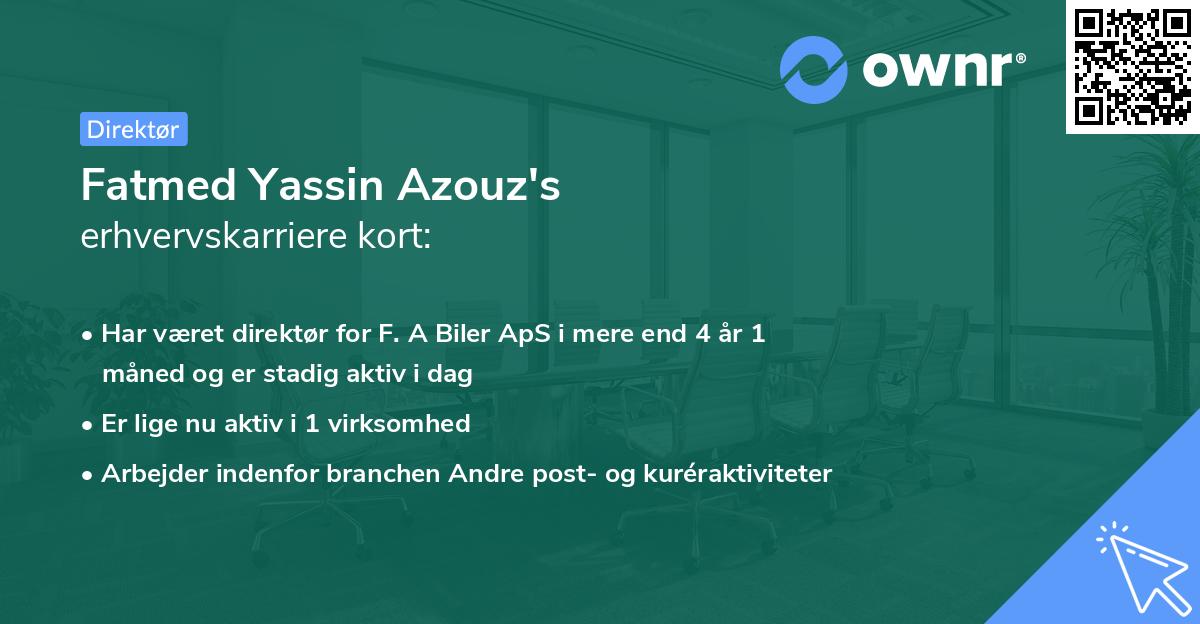 ownr®

Direktør

Fatmed Yassin Azouz's
erhvervskarriere kort:

• Har været direktør for F. A Biler ApS i mere end 4 år 1 måned og er stadig aktiv i dag
• Er lige nu aktiv i 1 virksomhed
• Arbejder indenfor branchen Andre post- og kuréraktiviteter